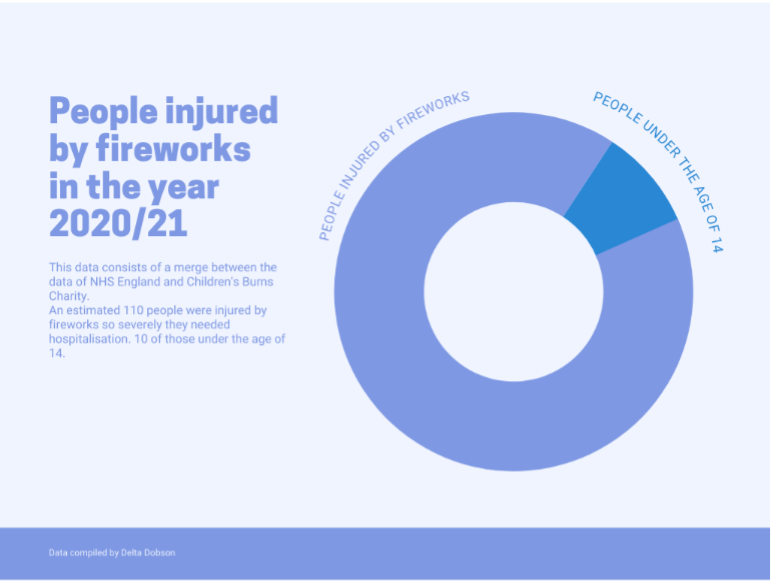 People injured by fireworks in the year 2020/21

This data consists of a merge between the data of NHS England and Children's Burns Charity.
An estimated 110 people were injured by fireworks so severely they needed hospitalisation. 10 of those under the age of 14.

PEOPLE INJURED BY FIREWORKS

PEOPLE UNDER THE AGE OF 14

Data compiled by Delta Dobson